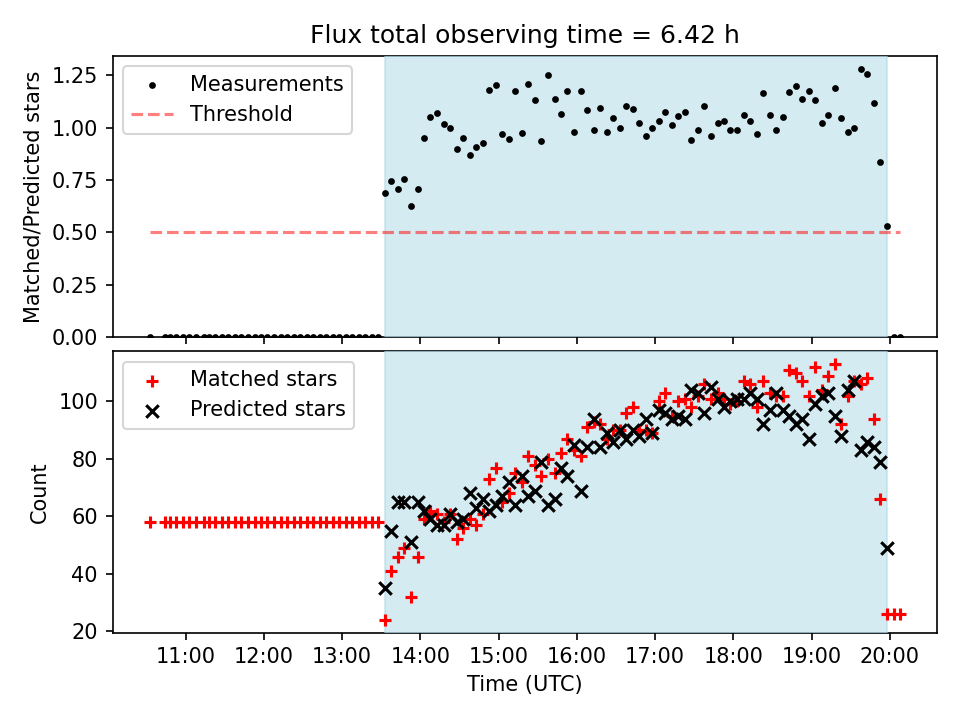 Flux total observing time = 6.42 h

Measurements
Threshold

Matched/Predicted stars

1.25
1.00
0.75
0.50
0.25
0.00

Matched stars
Predicted stars

Count

100
80
60
40
20

11:00
12:00
13:00
14:00
15:00
16:00
17:00
18:00
19:00
20:00

Time (UTC)